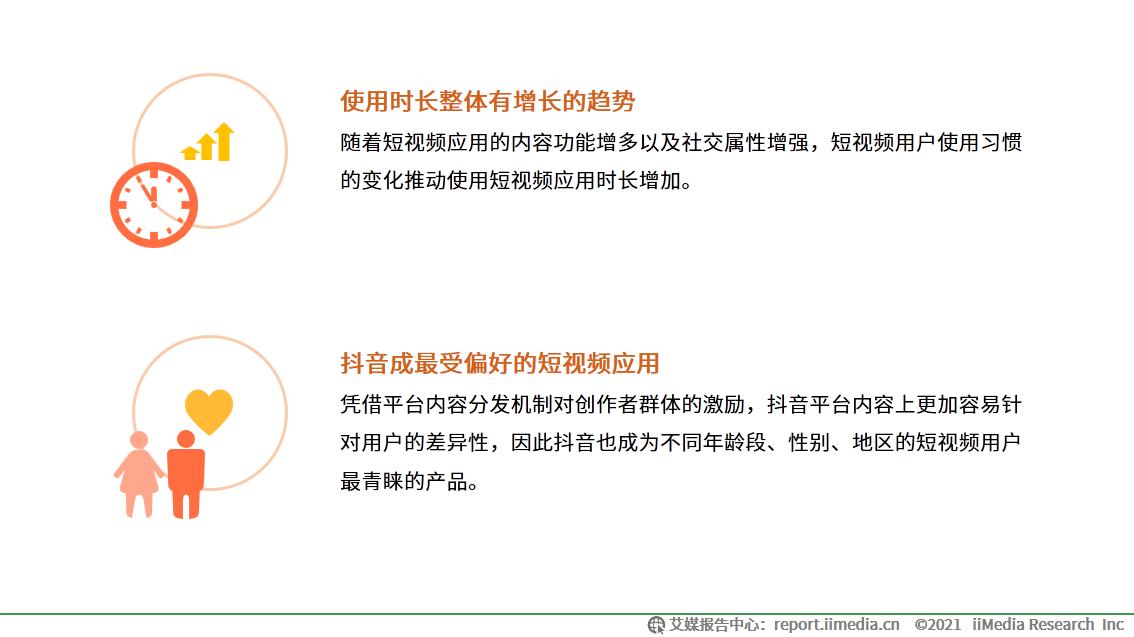 使用时长整体有增长的趋势

随着短视频应用的内容功能增多以及社交属性增强，短视频用户使用习惯的变化推动使用短视频应用时长增加。

抖音成最受偏好的短视频应用

凭借平台内容分发机制对创作者群体的激励，抖音平台内容上更加容易针对用户的差异性，因此抖音也成为不同年龄段、性别、地区的短视频用户最青睐的产品。

艾媒报告中心：report.iimedia.cn ©2021 iiMedia Research Inc